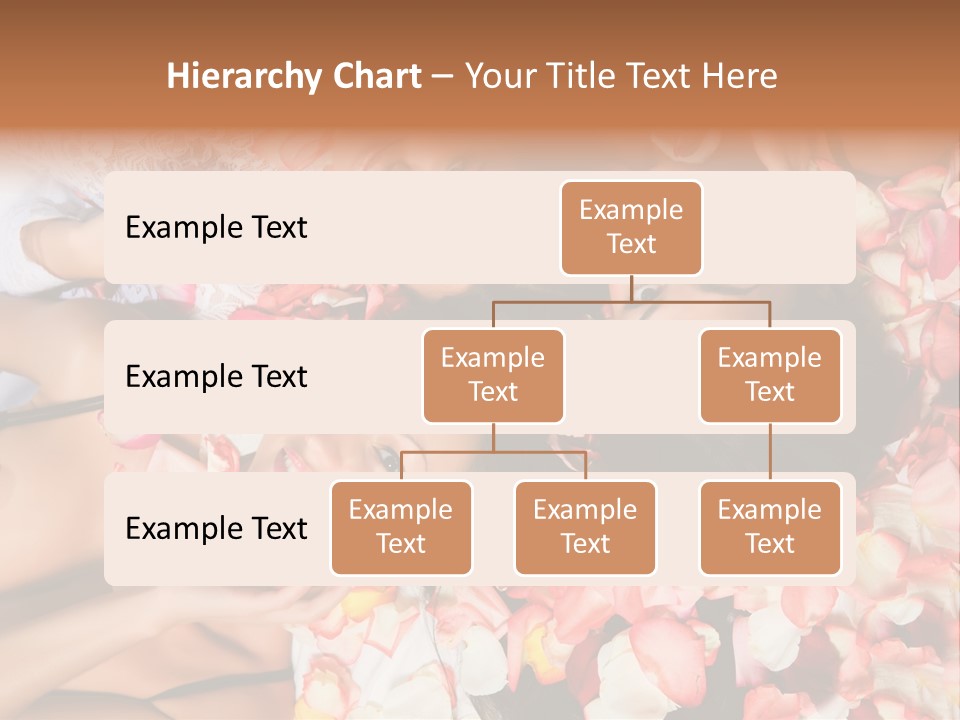 Hierarchy Chart – Your Title Text Here

Example Text

Example Text

Example Text

Example Text

Example Text

Example Text

Example Text

Example Text

Example Text